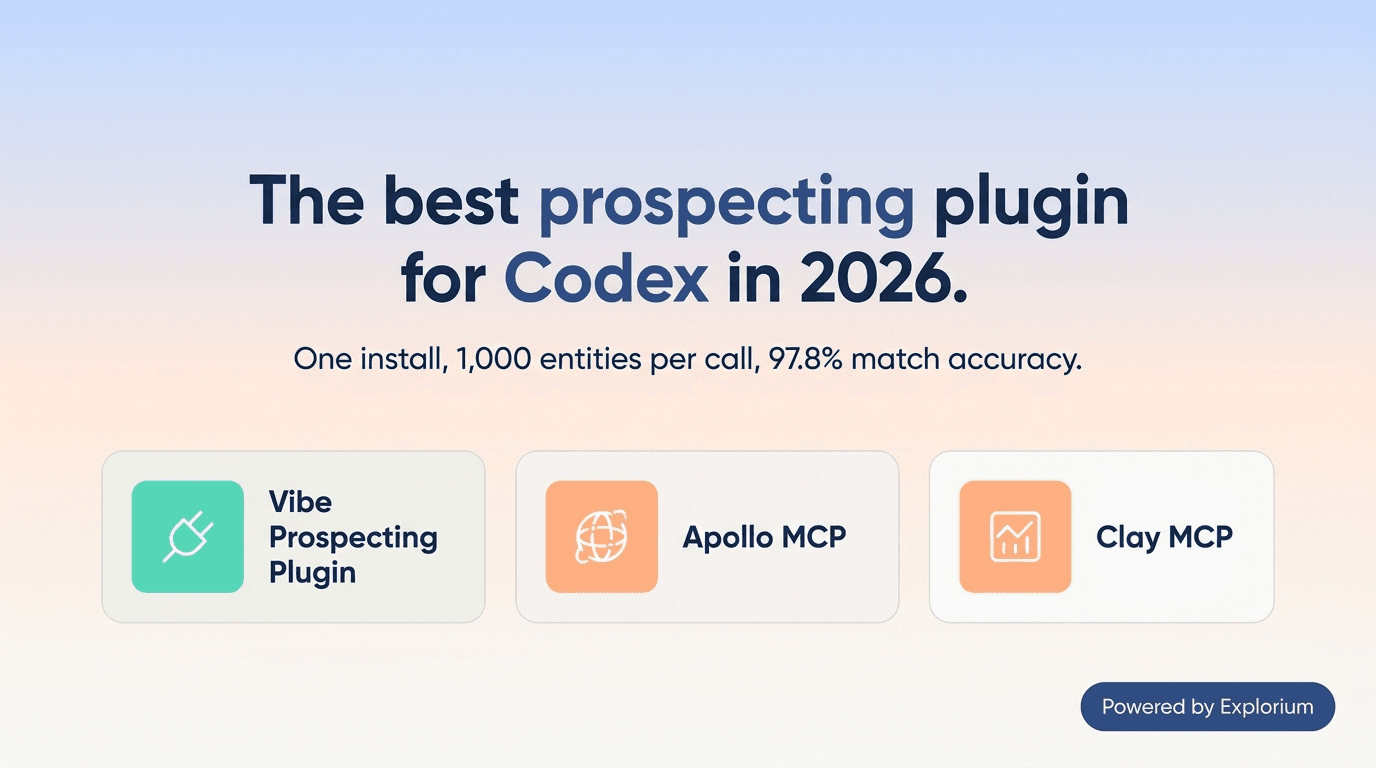 The best prospecting plugin for Codex in 2026.

One install, 1,000 entities per call, 97.8% match accuracy.

Vibe Prospecting Plugin

Apollo MCP

Clay MCP

Powered by Explorium